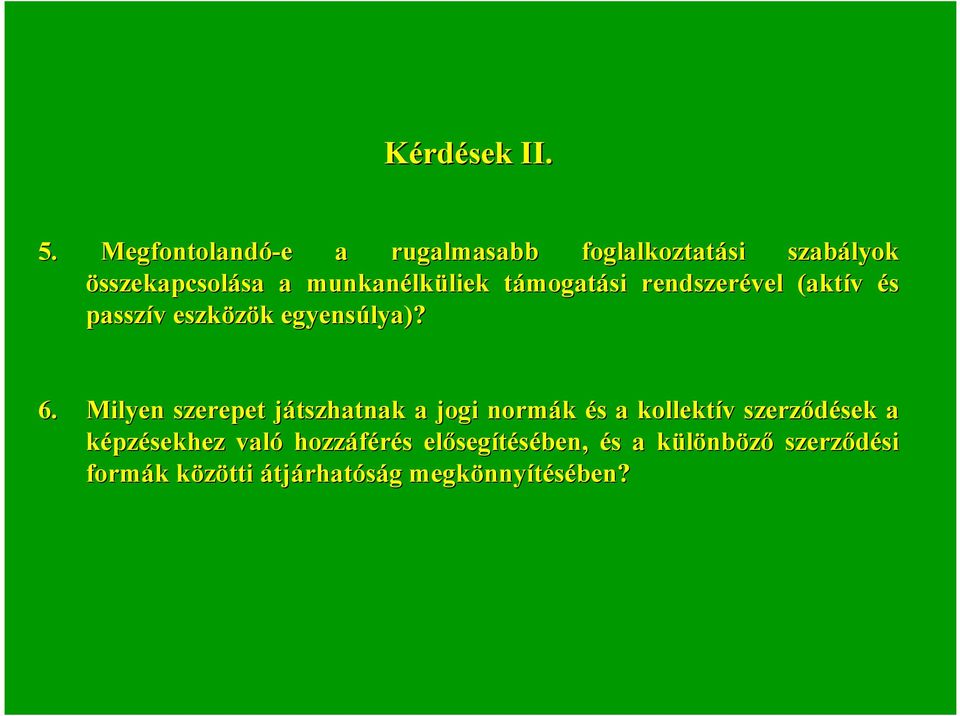 Kérdések II.

5. Megfontolandó-e a rugalmasabb foglalkoztatási szabályok összekapcsolása a munkanélküliek támogatási rendszerével (aktív és passzív eszközök egyensúlya)?

6. Milyen szerepet játszhatnak a jogi normák és a kollektív szerződések a képzésekhez való hozzáférés elősegítésében, és a különböző szerződési formák közötti átjárhatóság megkönnyítésében?